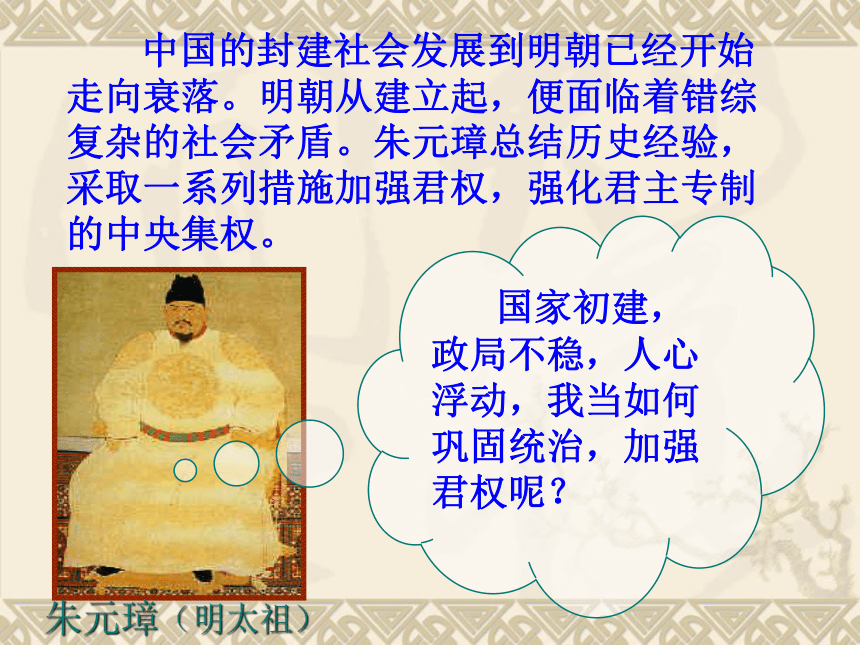 中国的封建社会发展到明朝已经开始走向衰落。明朝从建立起，便面临着错综复杂的社会矛盾。朱元璋总结历史经验，采取一系列措施加强君权，强化君主专制的中央集权。

国家初建，政局不稳，人心浮动，我当如何巩固统治，加强君权呢？

朱元璋（明太祖）